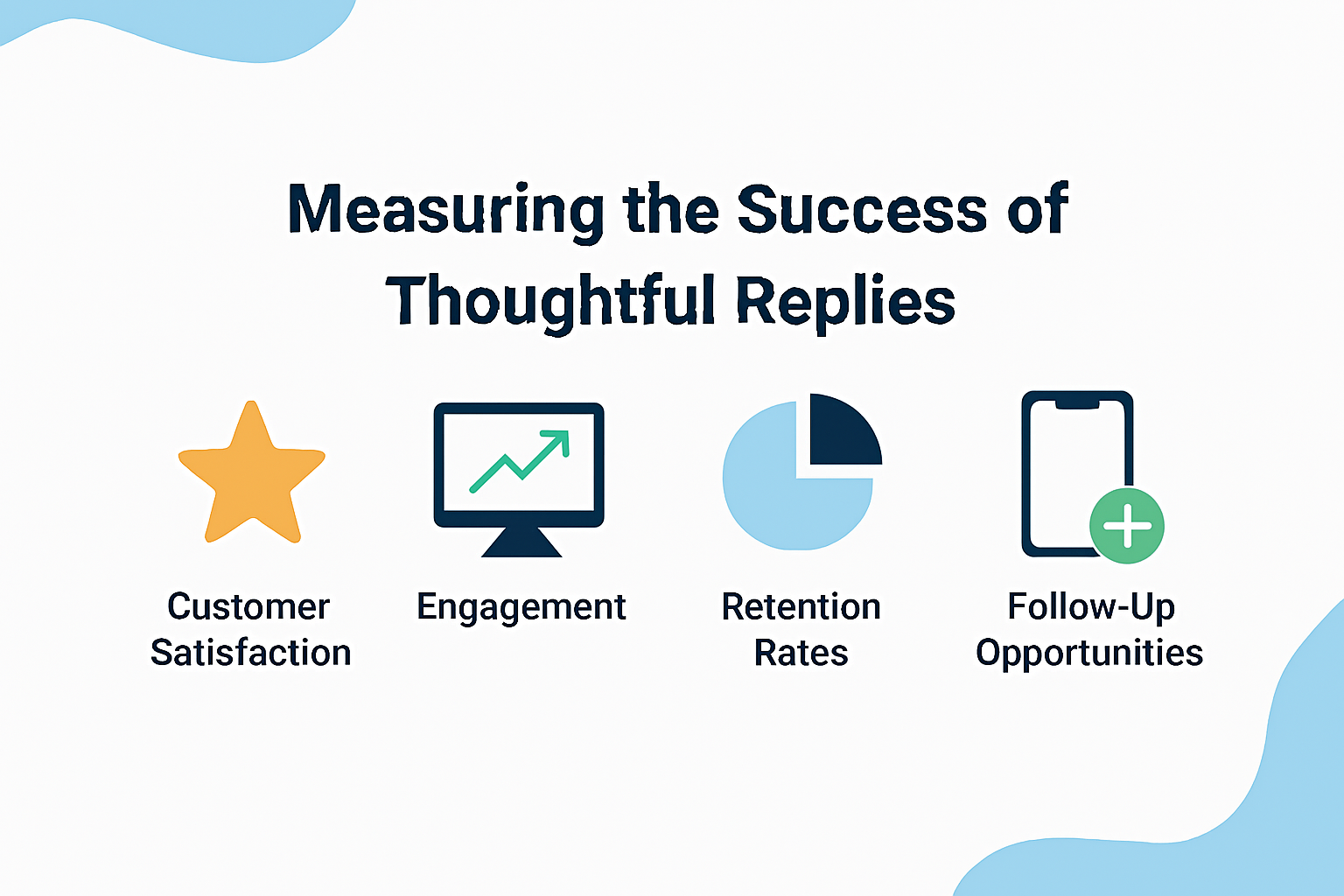 Measuring the Success of Thoughtful Replies

Customer Satisfaction

Engagement

Retention Rates

Follow-Up Opportunities